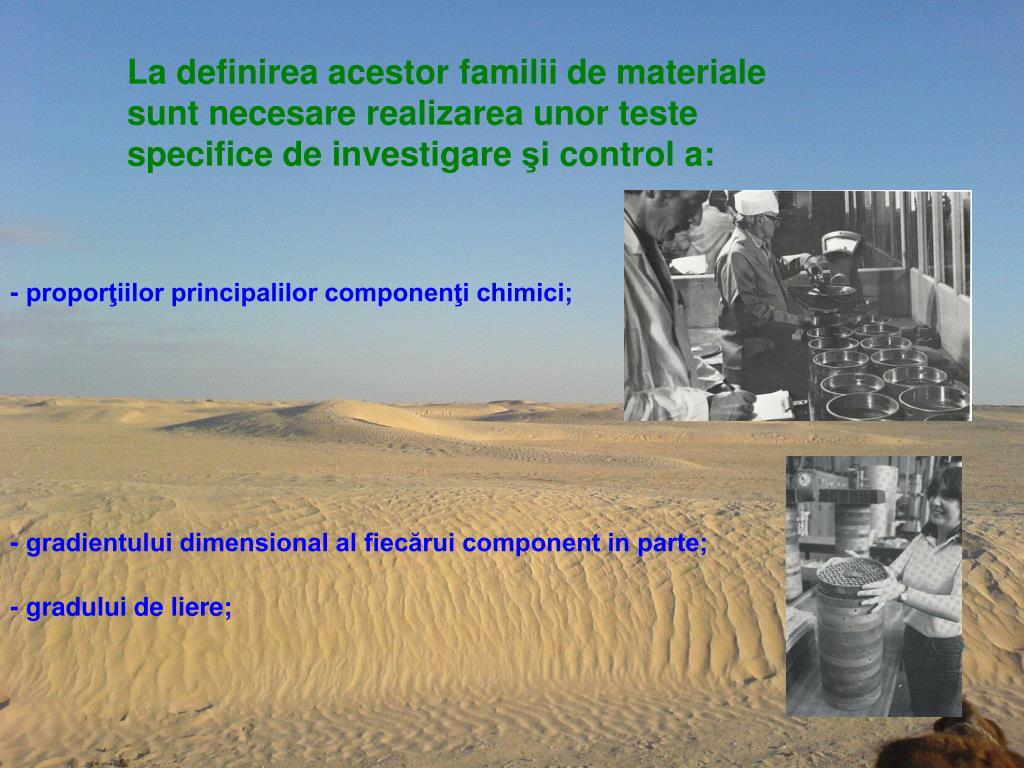 La definirea acestor familii de materiale sunt necesare realizarea unor teste specifice de investigare şi control a:

- proporţiilor principalilor componenţi chimici;

- gradientului dimensional al fiecărui component in parte;

- gradului de liere;